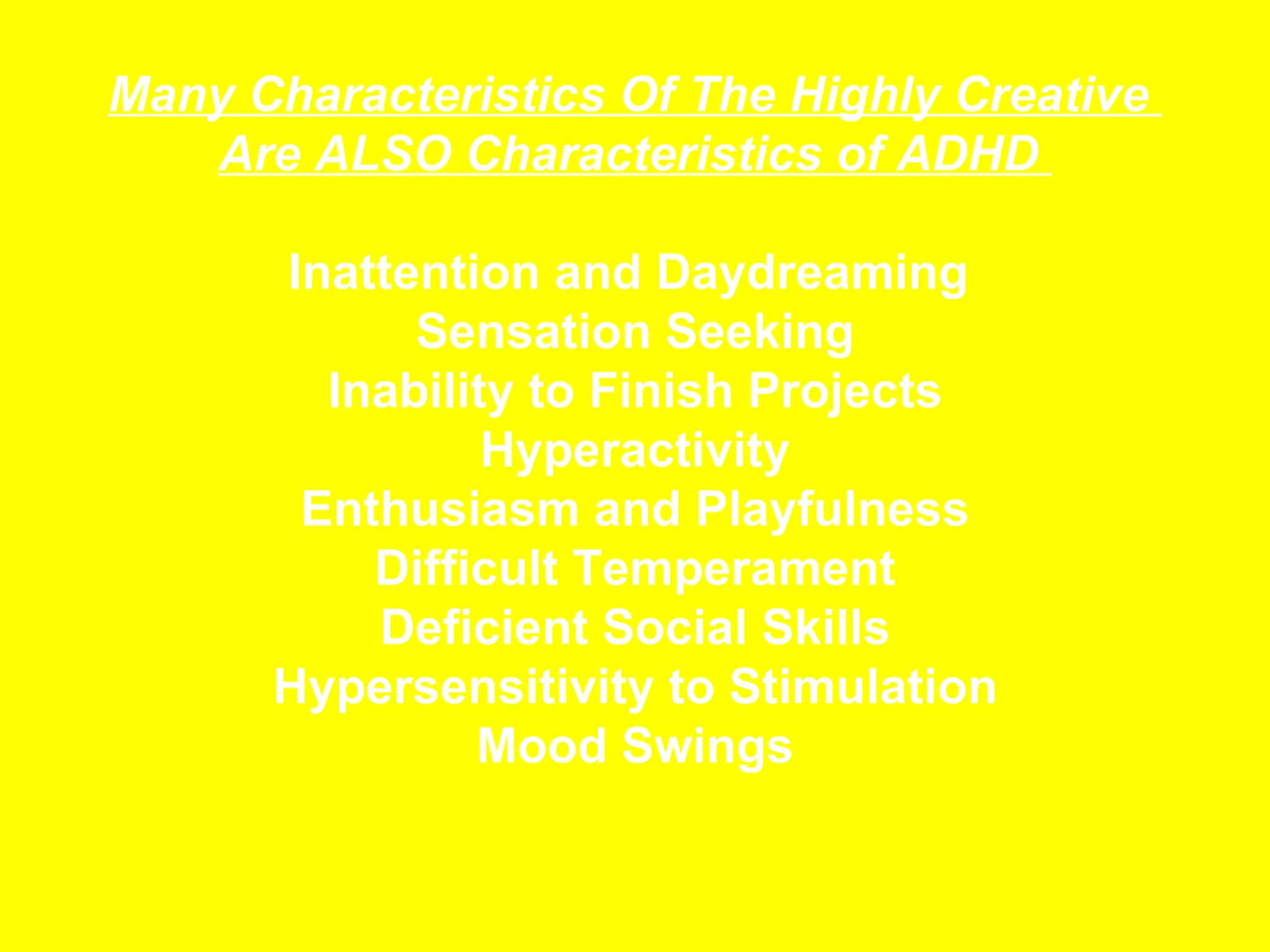 Many Characteristics Of The Highly Creative Are ALSO Characteristics of ADHD

Inattention and Daydreaming
Sensation Seeking
Inability to Finish Projects
Hyperactivity
Enthusiasm and Playfulness
Difficult Temperament
Deficient Social Skills
Hypersensitivity to Stimulation
Mood Swings